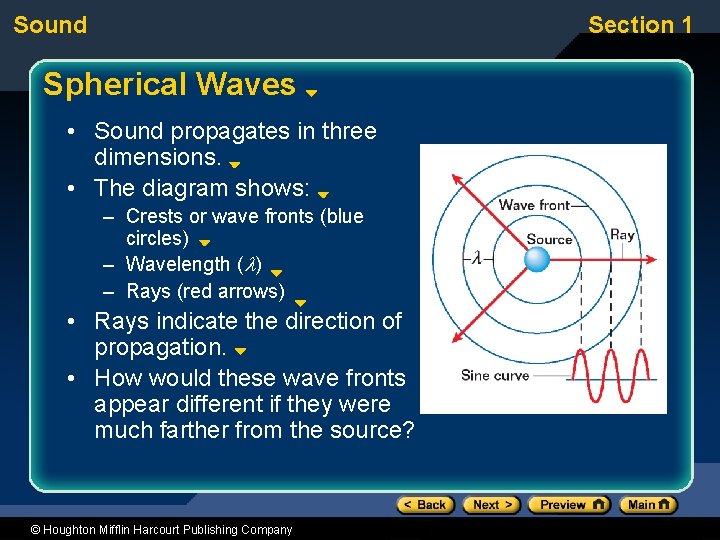 Sound

Section 1

Spherical Waves

• Sound propagates in three dimensions.
• The diagram shows:
– Crests or wave fronts (blue circles)
– Wavelength ($\lambda$)
– Rays (red arrows)
• Rays indicate the direction of propagation.
• How would these wave fronts appear different if they were much farther from the source?

Wave front
Source
Ray
$\lambda$
Sine curve

< Back
Next >
Preview
Main

© Houghton Mifflin Harcourt Publishing Company